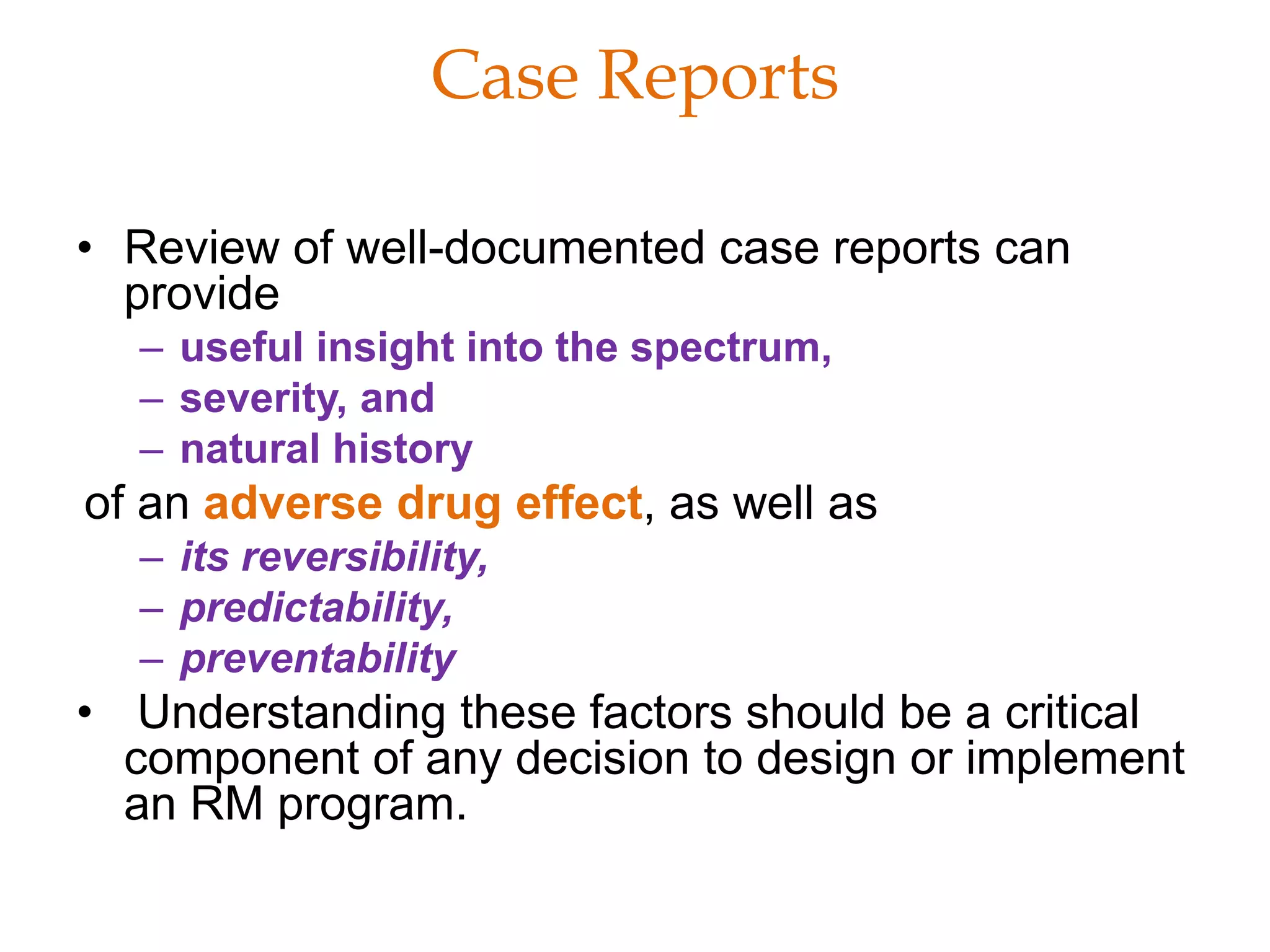 Case Reports

• Review of well-documented case reports can provide
– useful insight into the spectrum,
– severity, and
– natural history

of an adverse drug effect, as well as
– its reversibility,
– predictability,
– preventability

• Understanding these factors should be a critical component of any decision to design or implement an RM program.